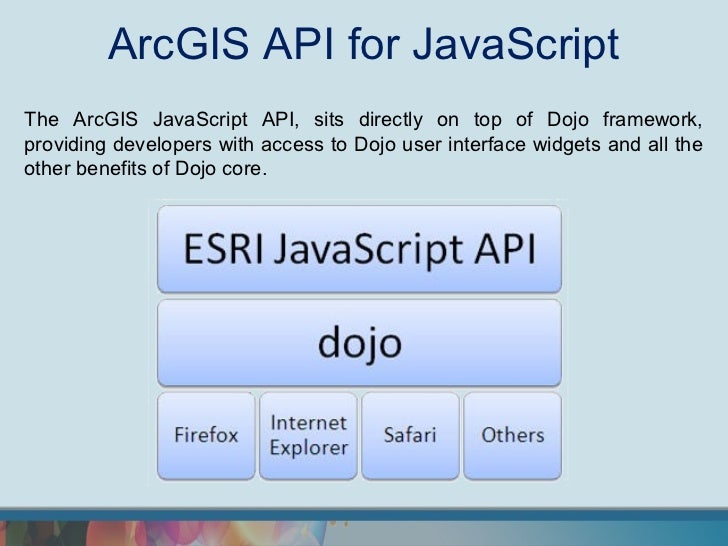 ArcGIS API for JavaScript

The ArcGIS JavaScript API, sits directly on top of Dojo framework, providing developers with access to Dojo user interface widgets and all the other benefits of Dojo core.

ESRI JavaScript API

dojo

Firefox

Internet Explorer

Safari

Others